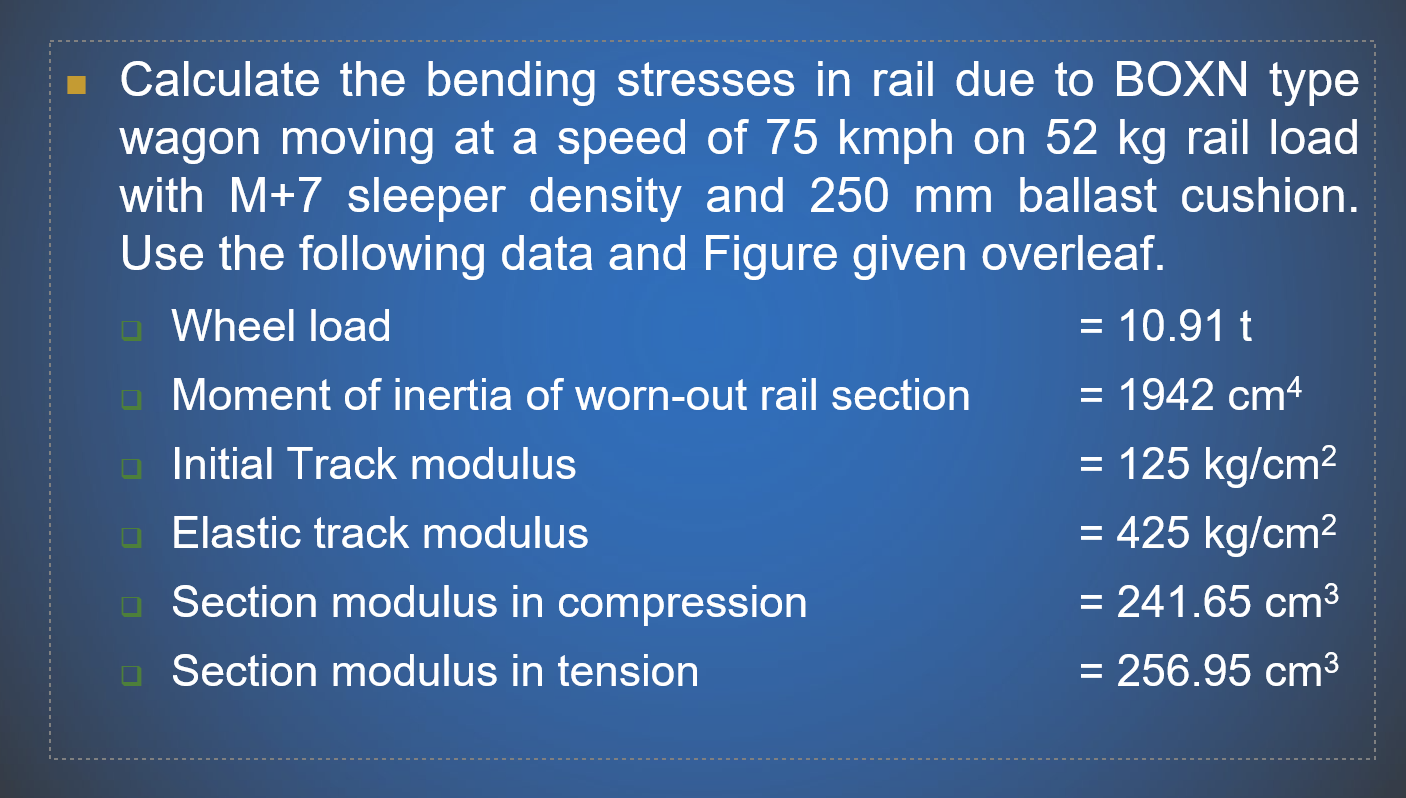 Calculate the bending stresses in rail due to BOXN type wagon moving at a speed of 75 kmph on 52 kg rail load with M+7 sleeper density and 250 mm ballast cushion. Use the following data and Figure given overleaf.

Wheel load = 10.91 t

Moment of inertia of worn-out rail section = 1942 $cm^4$

Initial Track modulus = 125 $kg/cm^2$

Elastic track modulus = 425 $kg/cm^2$

Section modulus in compression = 241.65 $cm^3$

Section modulus in tension = 256.95 $cm^3$